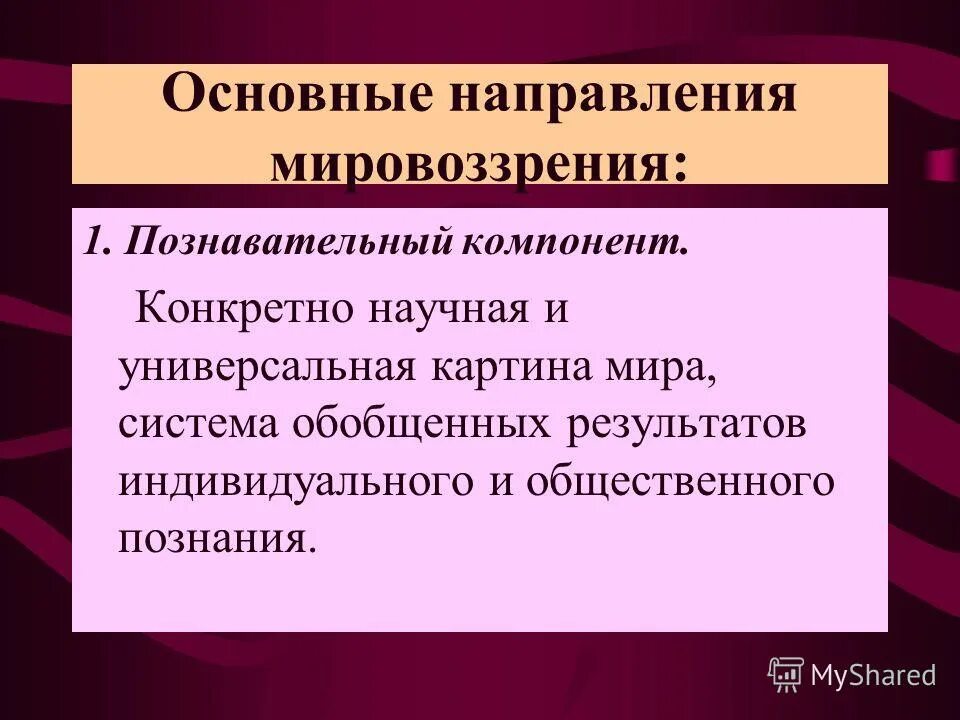 Основные направления мировоззрения:

1. Познавательный компонент.

Конкретно научная и универсальная картина мира, система обобщенных результатов индивидуального и общественного познания.

MyShared